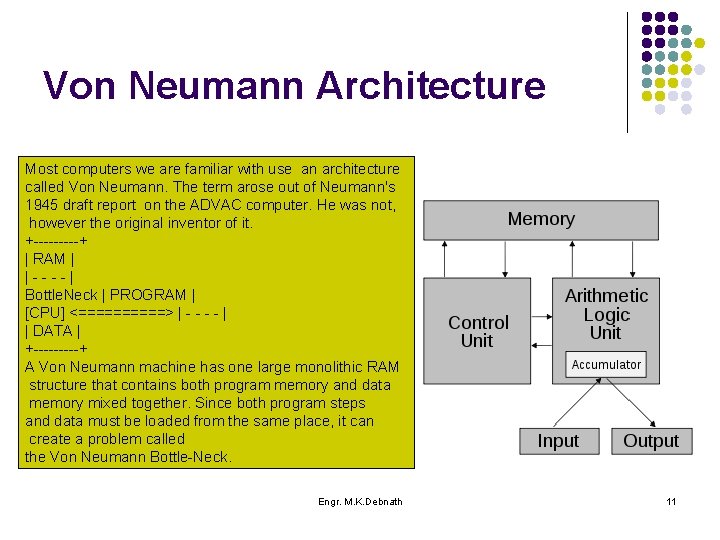 Von Neumann Architecture

Most computers we are familiar with use an architecture called Von Neumann. The term arose out of Neumann's 1945 draft report on the ADVAC computer. He was not, however the original inventor of it.
+---------+
| RAM |
| - - - - |
BottleNeck | PROGRAM |
[CPU] <==========> | - - - - |
| DATA |
+---------+
A Von Neumann machine has one large monolithic RAM structure that contains both program memory and data memory mixed together. Since both program steps and data must be loaded from the same place, it can create a problem called the Von Neumann Bottle-Neck.

Memory

Control Unit

Arithmetic Logic Unit

Accumulator

Input

Output

Engr. M.K.Debnath

11